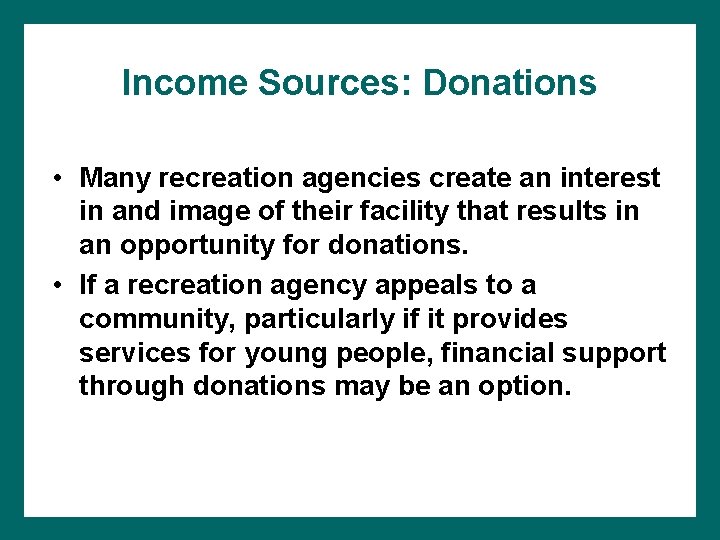 Income Sources: Donations

• Many recreation agencies create an interest in and image of their facility that results in an opportunity for donations.

• If a recreation agency appeals to a community, particularly if it provides services for young people, financial support through donations may be an option.